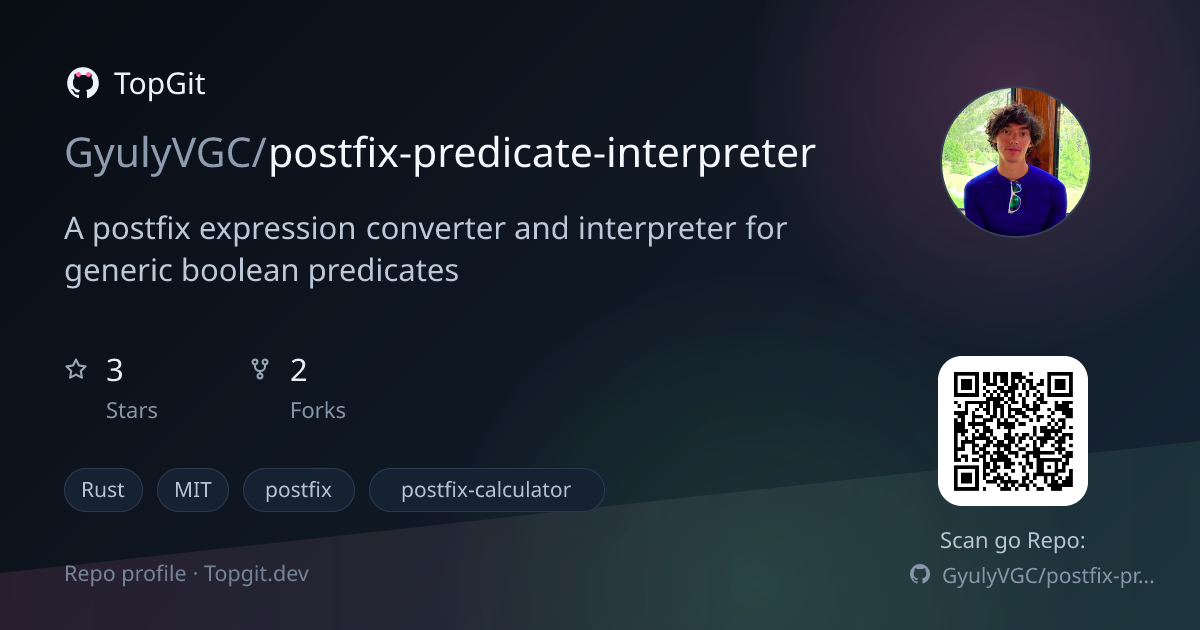 TopGit

GyulyVGC/postfix-predicate-interpreter

A postfix expression converter and interpreter for generic boolean predicates

3
Stars

2
Forks

Rust
MIT
postfix
postfix-calculator

Repo profile · Topgit.dev

Scan go Repo:
GyulyVGC/postfix-pr...